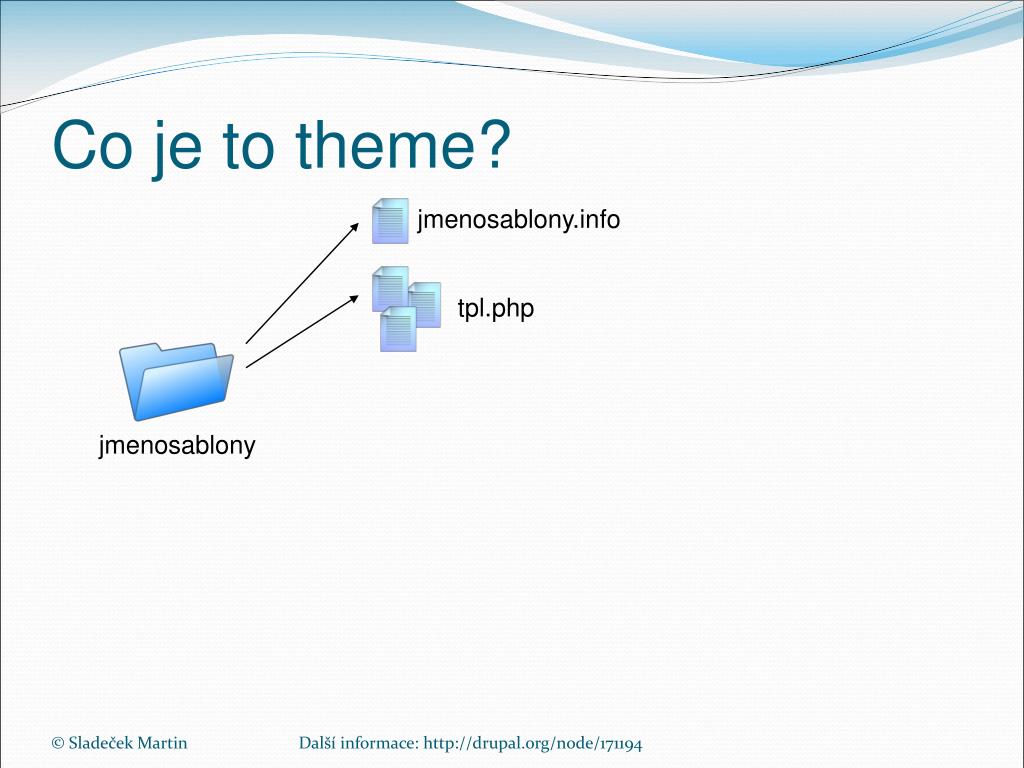 Co je to theme?

jmenosablony.info

tpl.php

jmenosablony

© Sladeček Martin

Další informace: http://drupal.org/node/171194